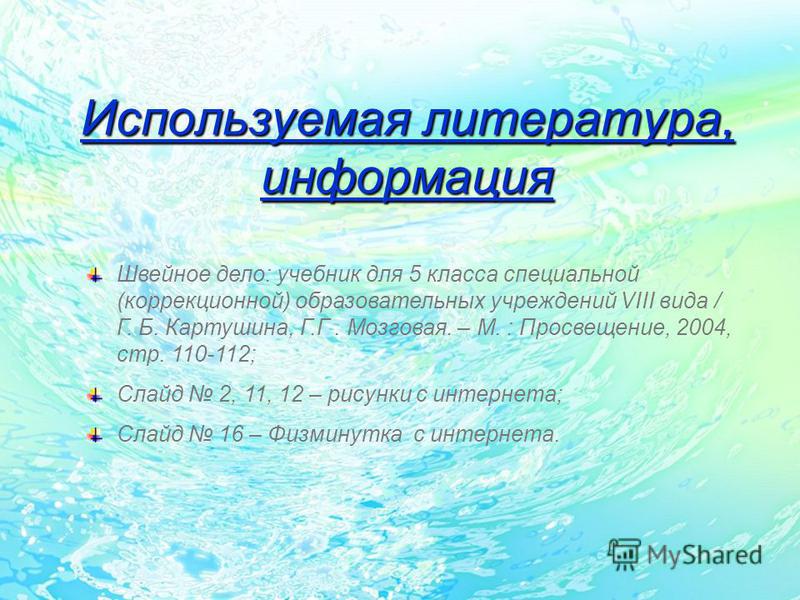 Используемая литература, информация

Швейное дело: учебник для 5 класса специальной (коррекционной) образовательных учреждений VIII вида / Г. Б. Картушина, Г.Г . Мозговая. – М. : Просвещение, 2004, стр. 110-112;

Слайд № 2, 11, 12 – рисунки с интернета;

Слайд № 16 – Физминутка с интернета.

MyShared